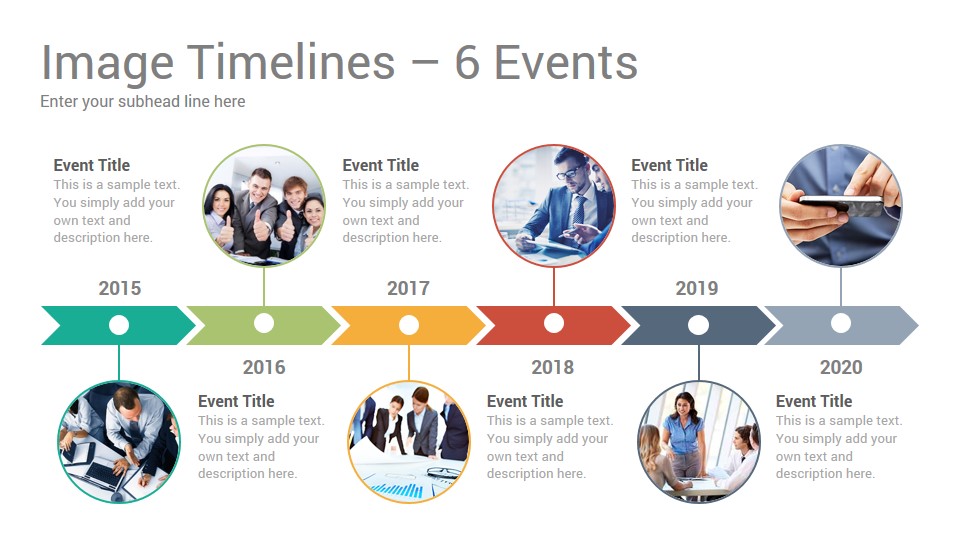 Image Timelines – 6 Events

Enter your subhead line here

Event Title
This is a sample text. You simply add your own text and description here.

Event Title
This is a sample text. You simply add your own text and description here.

Event Title
This is a sample text. You simply add your own text and description here.

2015

2017

2019

2016

2018

2020

Event Title
This is a sample text. You simply add your own text and description here.

Event Title
This is a sample text. You simply add your own text and description here.

Event Title
This is a sample text. You simply add your own text and description here.